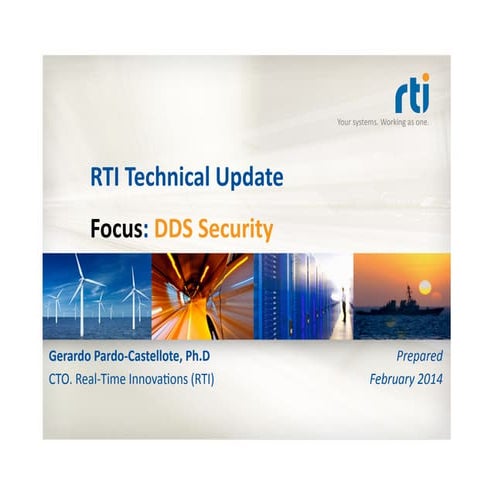 rti
Your systems. Working as one.

RTI Technical Update

Focus: DDS Security

Gerardo Pardo-Castellote, Ph.D
CTO. Real-Time Innovations (RTI)

Prepared
February 2014